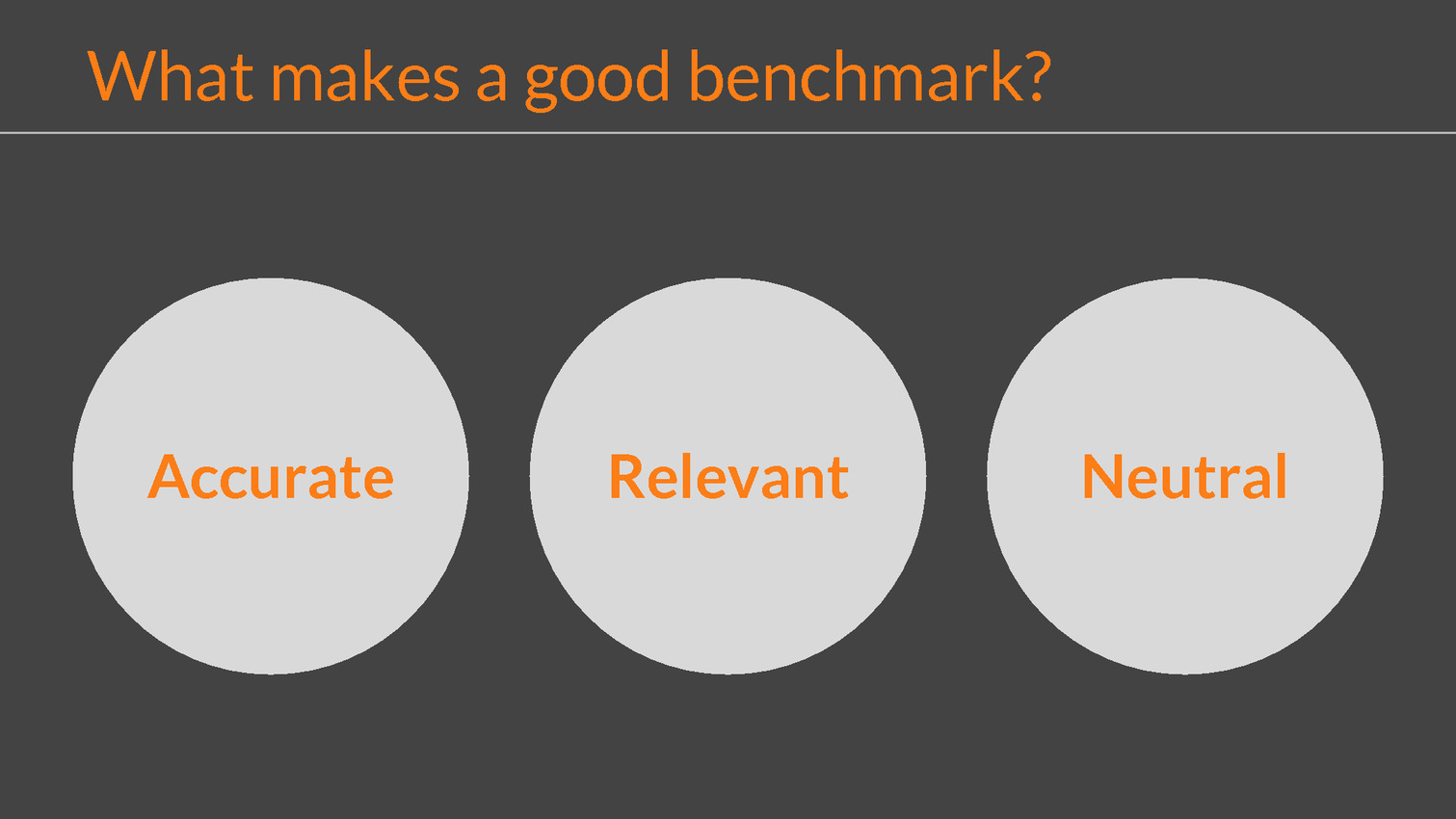 What makes a good benchmark?

Accurate

Relevant

Neutral